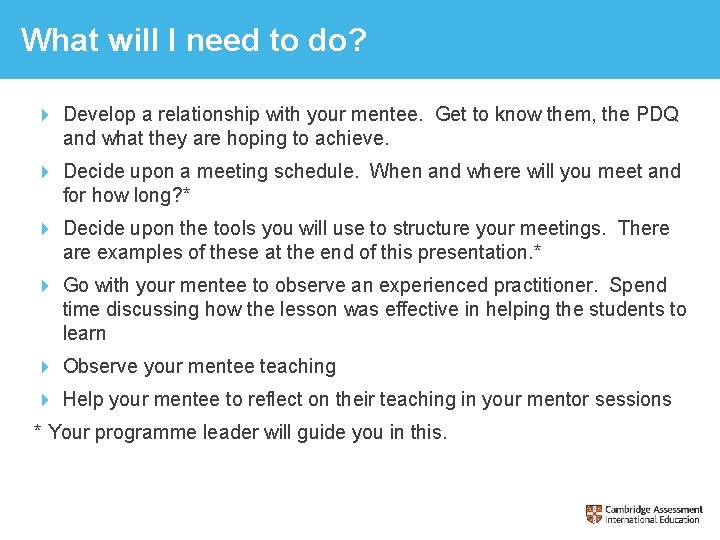 What will I need to do?

Develop a relationship with your mentee. Get to know them, the PDQ and what they are hoping to achieve.

Decide upon a meeting schedule. When and where will you meet and for how long?*

Decide upon the tools you will use to structure your meetings. There are examples of these at the end of this presentation.*

Go with your mentee to observe an experienced practitioner. Spend time discussing how the lesson was effective in helping the students to learn

Observe your mentee teaching

Help your mentee to reflect on their teaching in your mentor sessions

* Your programme leader will guide you in this.

Cambridge Assessment
International Education